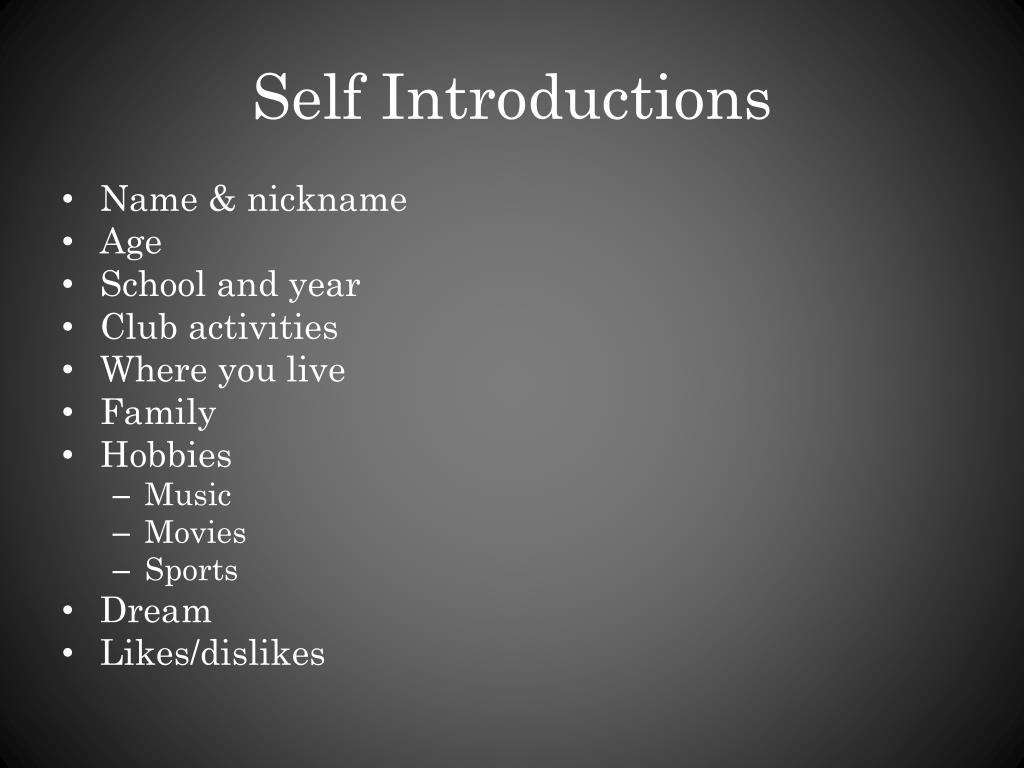 Self Introductions

• Name & nickname
• Age
• School and year
• Club activities
• Where you live
• Family
• Hobbies
  – Music
  – Movies
  – Sports
• Dream
• Likes/dislikes